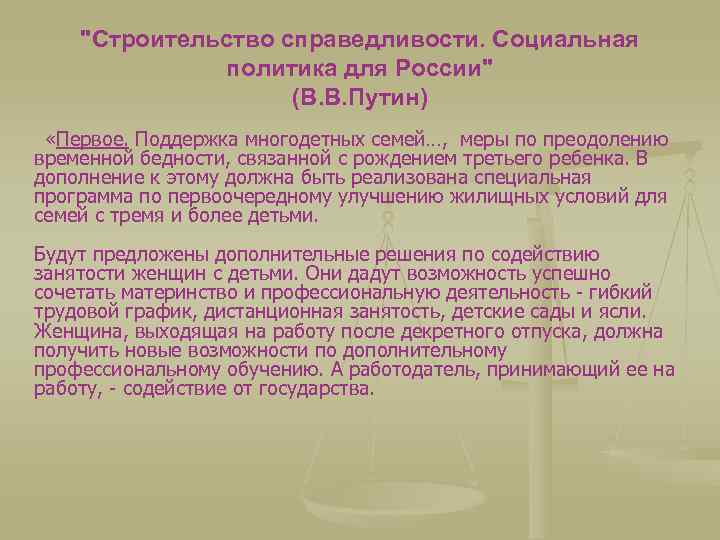 "Строительство справедливости. Социальная политика для России"
(В.В.Путин)

«Первое. Поддержка многодетных семей…, меры по преодолению временной бедности, связанной с рождением третьего ребенка. В дополнение к этому должна быть реализована специальная программа по первоочередному улучшению жилищных условий для семей с тремя и более детьми.

Будут предложены дополнительные решения по содействию занятости женщин с детьми. Они дадут возможность успешно сочетать материнство и профессиональную деятельность - гибкий трудовой график, дистанционная занятость, детские сады и ясли. Женщина, выходящая на работу после декретного отпуска, должна получить новые возможности по дополнительному профессиональному обучению. А работодатель, принимающий ее на работу, - содействие от государства.